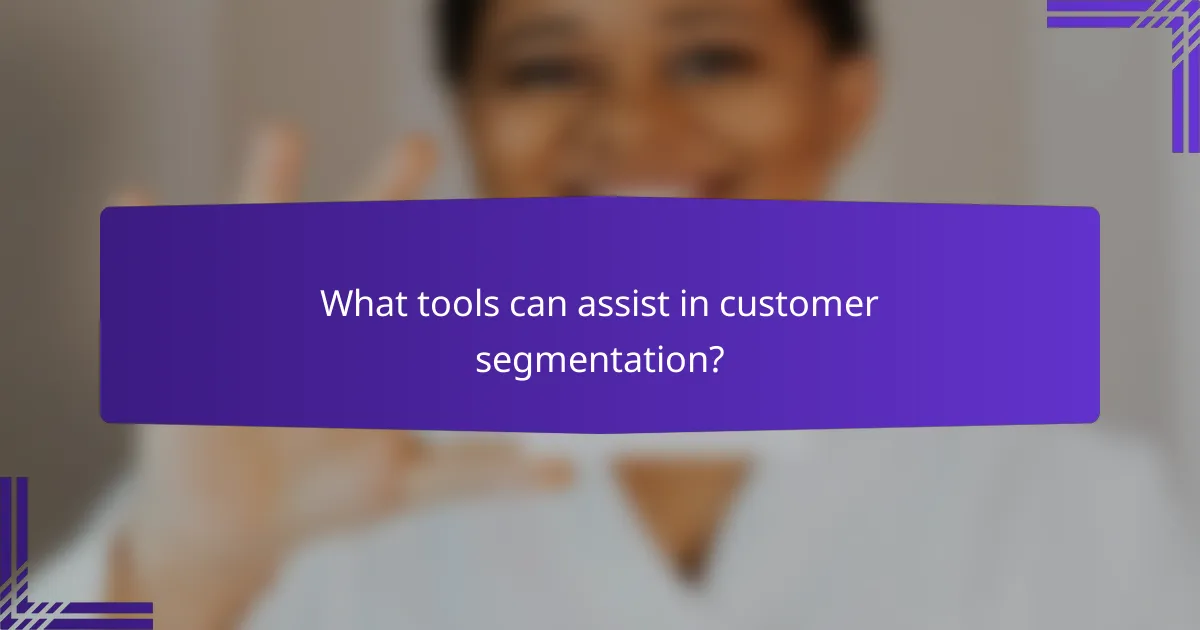 What tools can assist in customer segmentation?